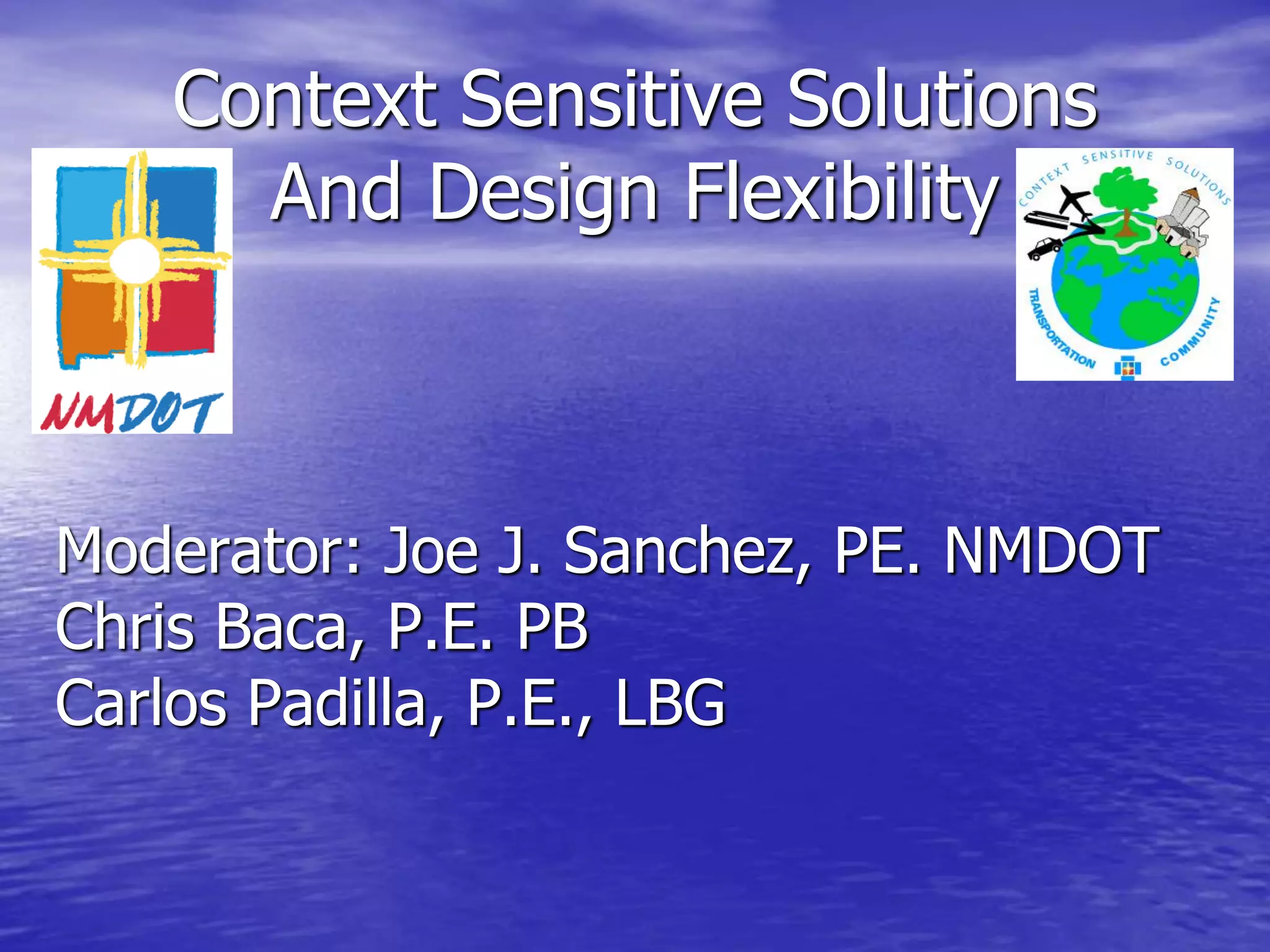 Context Sensitive Solutions And Design Flexibility

NMDOT

CONTEXT SENSITIVE SOLUTIONS
TRANSPORTATION COMMUNITY

Moderator: Joe J. Sanchez, PE. NMDOT
Chris Baca, P.E. PB
Carlos Padilla, P.E., LBG